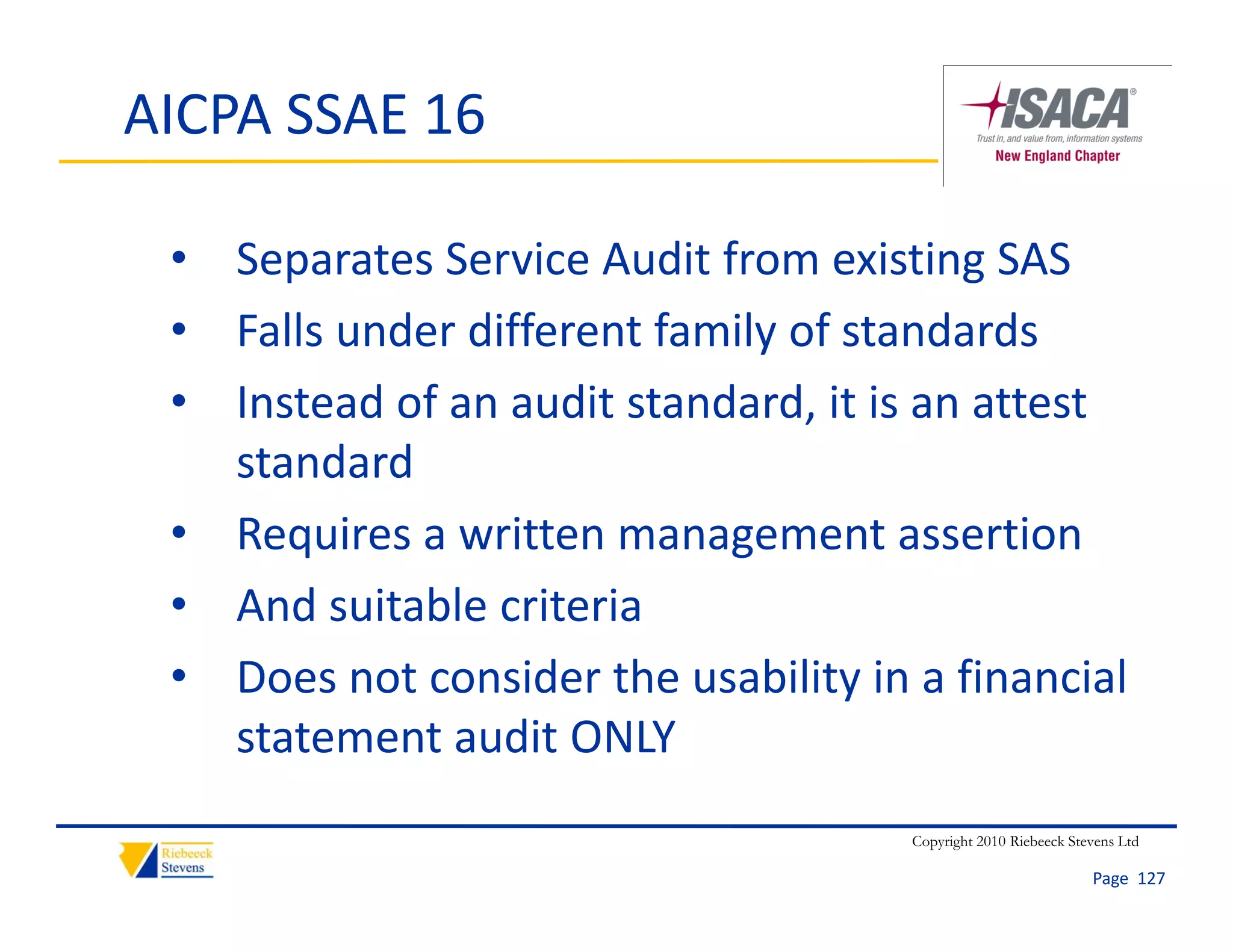 AICPA SSAE 16

ISACA®
Trust in, and value from, information systems
New England Chapter

• Separates Service Audit from existing SAS
• Falls under different family of standards
• Instead of an audit standard, it is an attest standard
• Requires a written management assertion
• And suitable criteria
• Does not consider the usability in a financial statement audit ONLY

Riebeeck Stevens

Copyright 2010 Riebeeck Stevens Ltd

Page 127